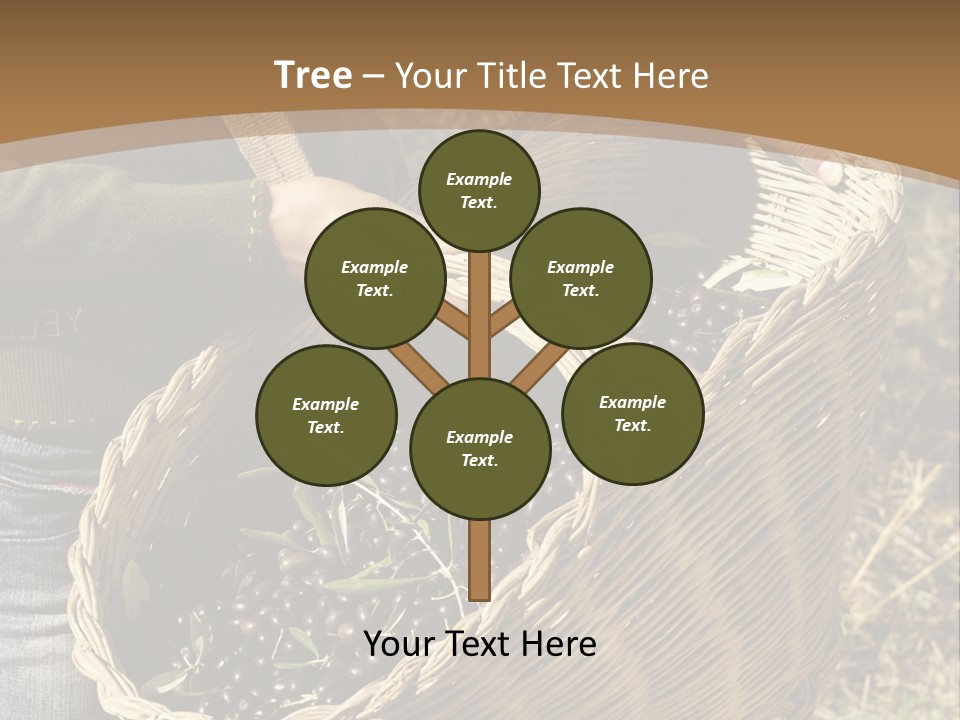 Tree – Your Title Text Here

Example Text.

Example Text.

Example Text.

Example Text.

Example Text.

Example Text.

Your Text Here